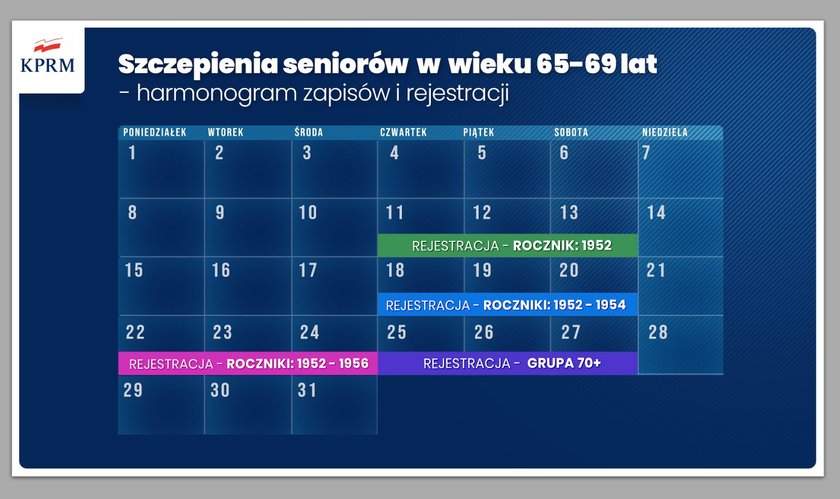 KPRM

Szczepienia seniorów w wieku 65-69 lat
- harmonogram zapisów i rejestracji

| PONIEDZIAŁEK | WTOREK | ŚRODA | CZWARTEK | PIĄTEK | SOBOTA | NIEDZIELA |
|---|---|---|---|---|---|---|
| 1 | 2 | 3 | 4 | 5 | 6 | 7 |
| 8 | 9 | 10 | 11 | 12 | 13 | 14 |
| 15 | 16 | 17 | 18 | 19 | 20 | 21 |
| 22 | 23 | 24 | 25 | 26 | 27 | 28 |
| 29 | 30 | 31 | | | | |

REJESTRACJA - ROCZNIK: 1952

REJESTRACJA - ROCZNIKI: 1952 - 1954

REJESTRACJA - ROCZNIKI: 1952 - 1956

REJESTRACJA - GRUPA 70+